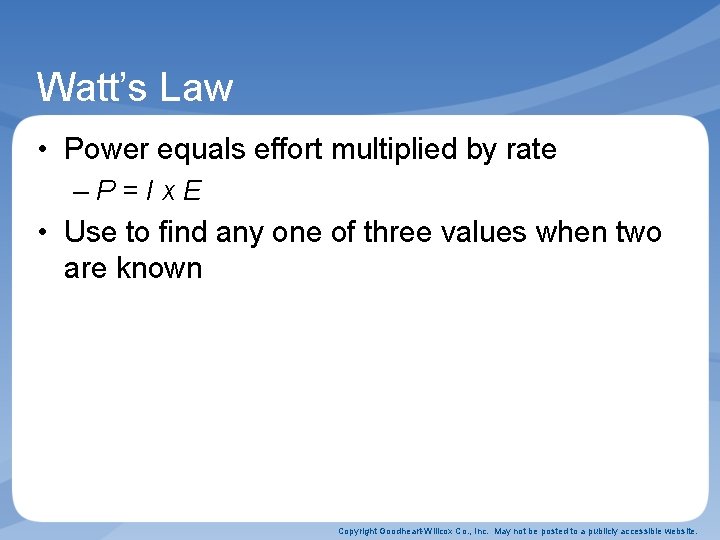 Watt's Law

• Power equals effort multiplied by rate

– $P = I \times E$

• Use to find any one of three values when two are known

Copyright Goodheart-Willcox Co., Inc. May not be posted to a publicly accessible website.